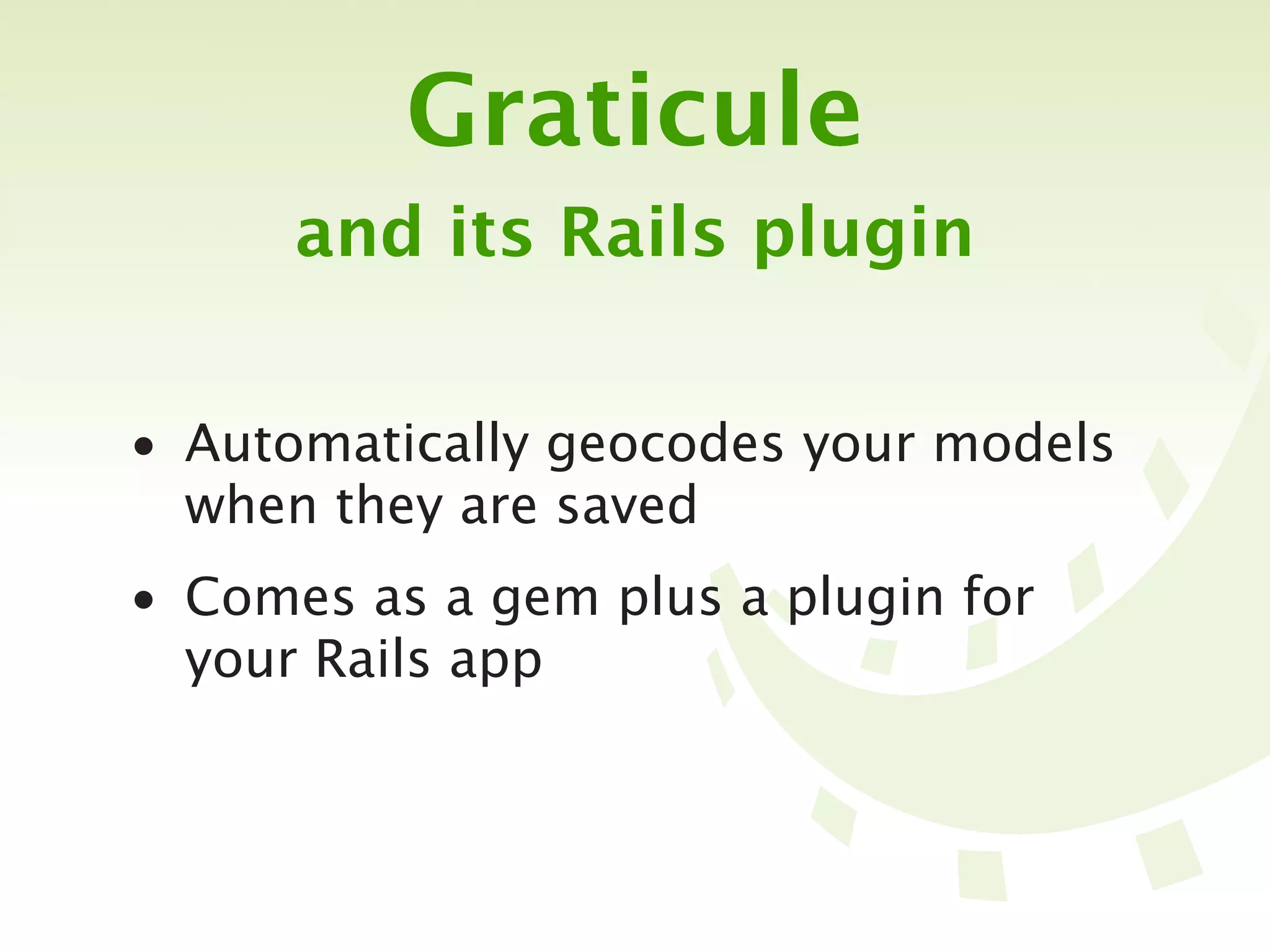 Graticule
and its Rails plugin

• Automatically geocodes your models when they are saved

• Comes as a gem plus a plugin for your Rails app